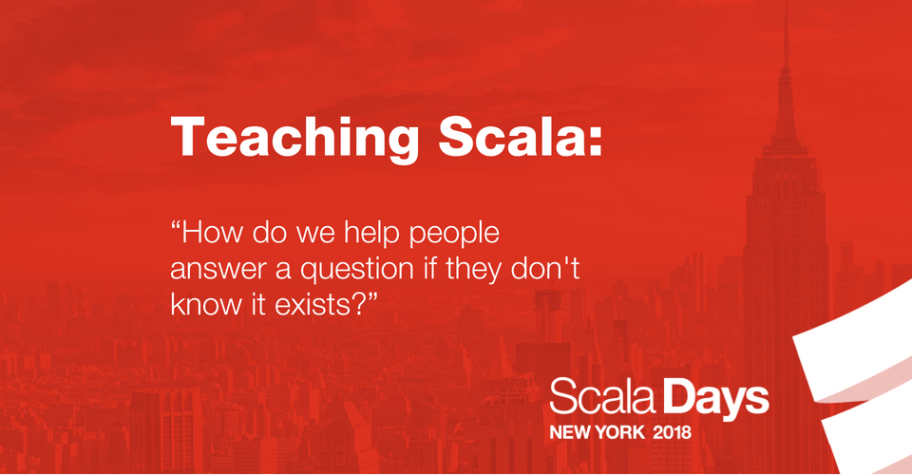 Teaching Scala:

“How do we help people answer a question if they don't know it exists?”

Scala Days
NEW YORK 2018